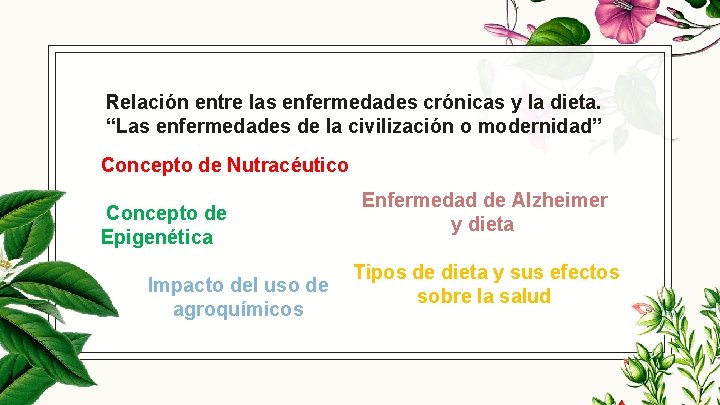 Relación entre las enfermedades crónicas y la dieta.
“Las enfermedades de la civilización o modernidad”

Concepto de Nutracéutico

Concepto de Epigenética

Enfermedad de Alzheimer y dieta

Impacto del uso de agroquímicos

Tipos de dieta y sus efectos sobre la salud